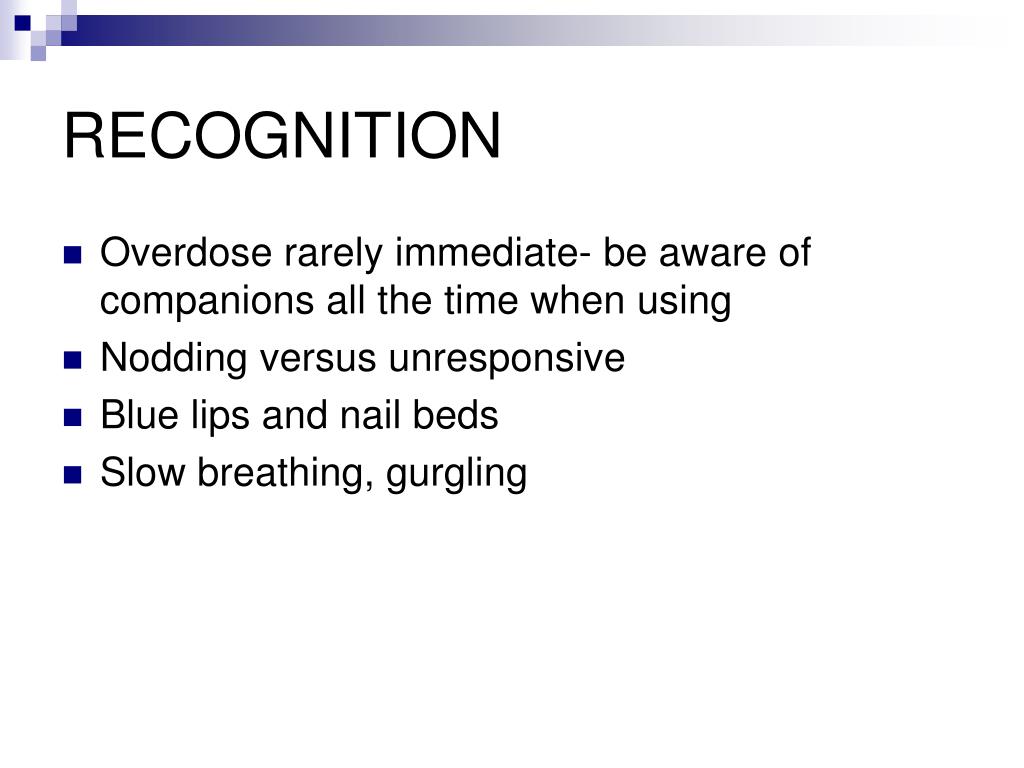 RECOGNITION

- Overdose rarely immediate- be aware of companions all the time when using
- Nodding versus unresponsive
- Blue lips and nail beds
- Slow breathing, gurgling